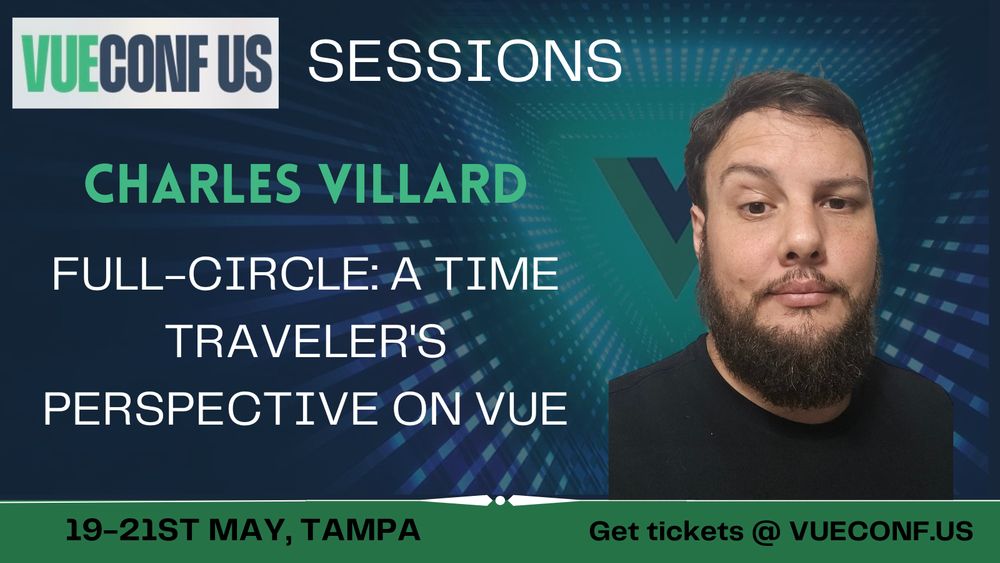 VUECONF US SESSIONS

CHARLES VILLARD

FULL-CIRCLE: A TIME TRAVELER'S PERSPECTIVE ON VUE

19-21ST MAY, TAMPA

Get tickets @ VUECONF.US